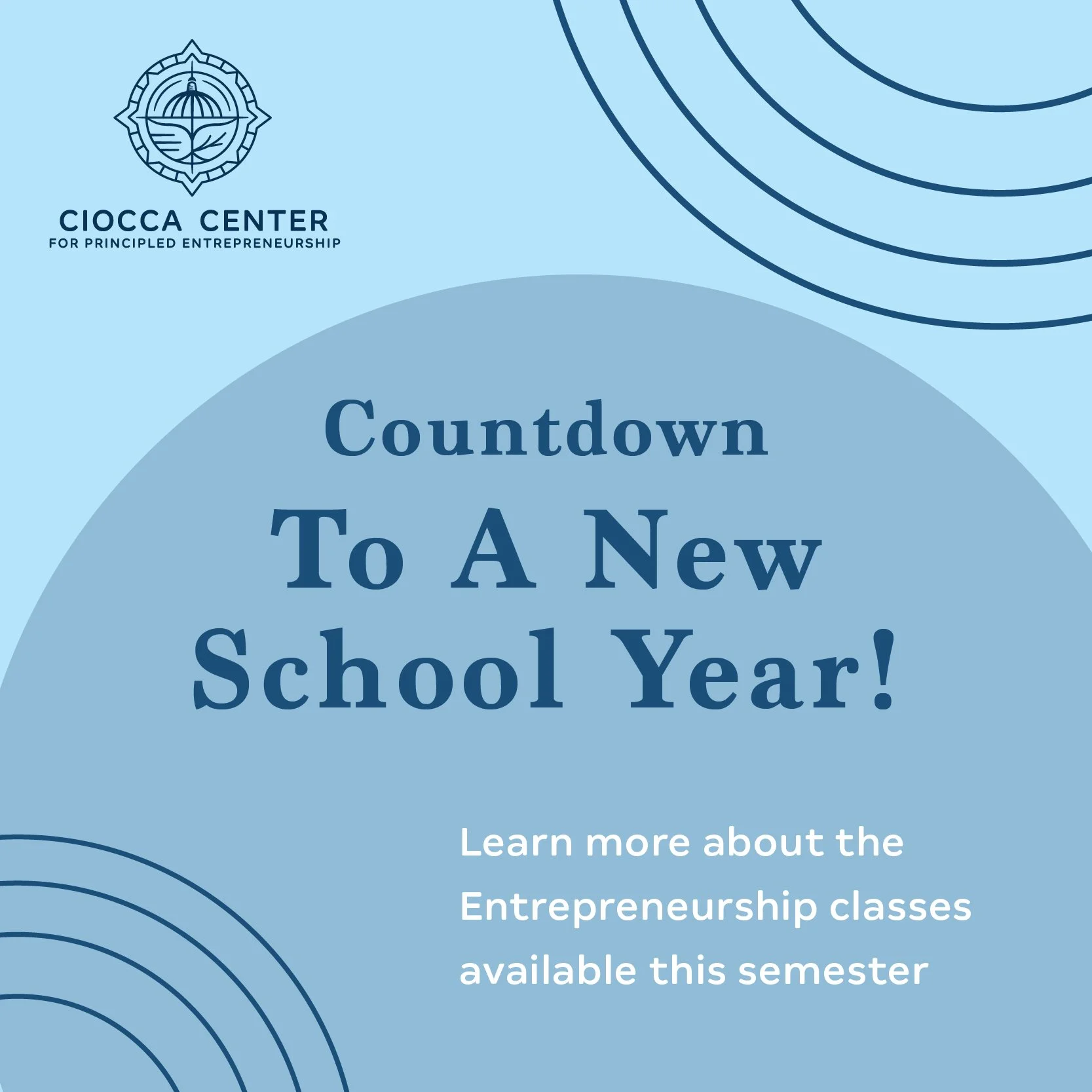 CIOCCA CENTER
FOR PRINCIPLED ENTREPRENEURSHIP

Countdown
To A New
School Year!

Learn more about the Entrepreneurship classes available this semester